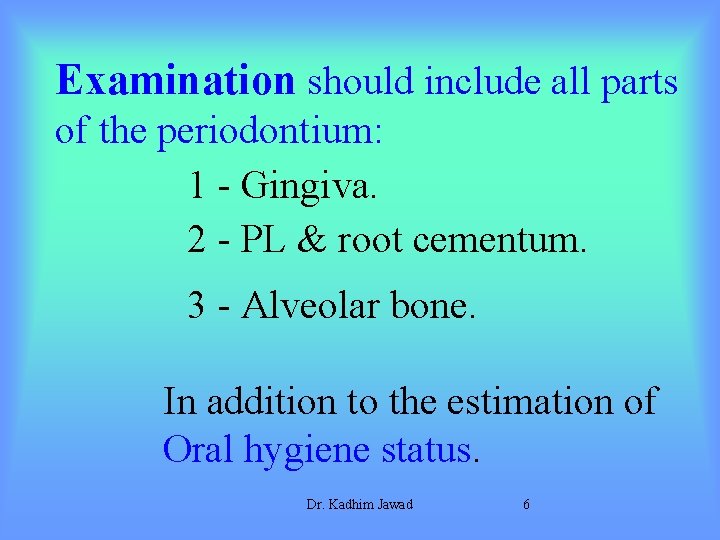 Examination should include all parts of the periodontium:

1 - Gingiva.

2 - PL & root cementum.

3 - Alveolar bone.

In addition to the estimation of Oral hygiene status.

Dr. Kadhim Jawad

6